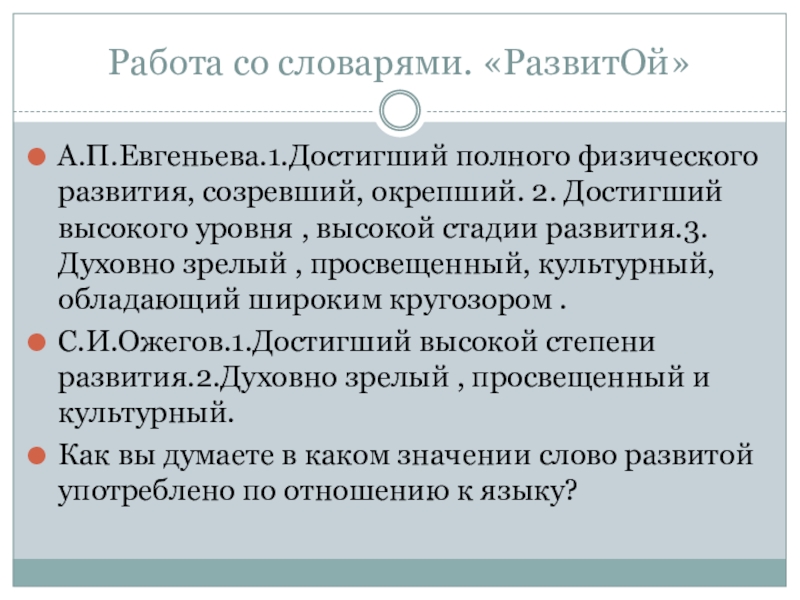 Работа со словарями. «РазвитОй»

А.П.Евгеньева.1.Достигший полного физического развития, созревший, окрепший. 2. Достигший высокого уровня , высокой стадии развития.3. Духовно зрелый , просвещенный, культурный, обладающий широким кругозором .

С.И.Ожегов.1.Достигший высокой степени развития.2.Духовно зрелый , просвещенный и культурный.

Как вы думаете в каком значении слово развитой употреблено по отношению к языку?